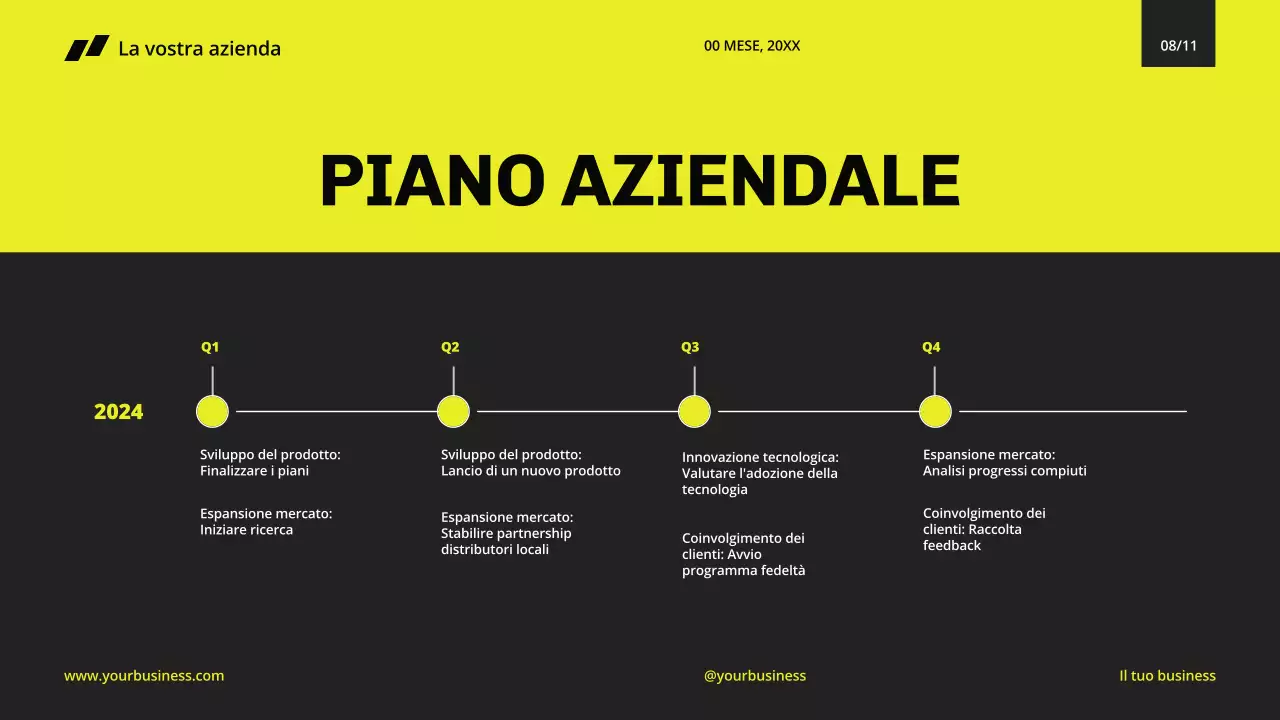 La vostra azienda

00 MESE, 20XX

08/11

PIANO AZIENDALE

2024

Q1

Sviluppo del prodotto: Finalizzare i piani

Espansione mercato: Iniziare ricerca

Q2

Sviluppo del prodotto: Lancio di un nuovo prodotto

Espansione mercato: Stabilire partnership distributori locali

Q3

Innovazione tecnologica: Valutare l'adozione della tecnologia

Coinvolgimento dei clienti: Avvio programma fedeltà

Q4

Espansione mercato: Analisi progressi compiuti

Coinvolgimento dei clienti: Raccolta feedback

www.yourbusiness.com

@yourbusiness

Il tuo business